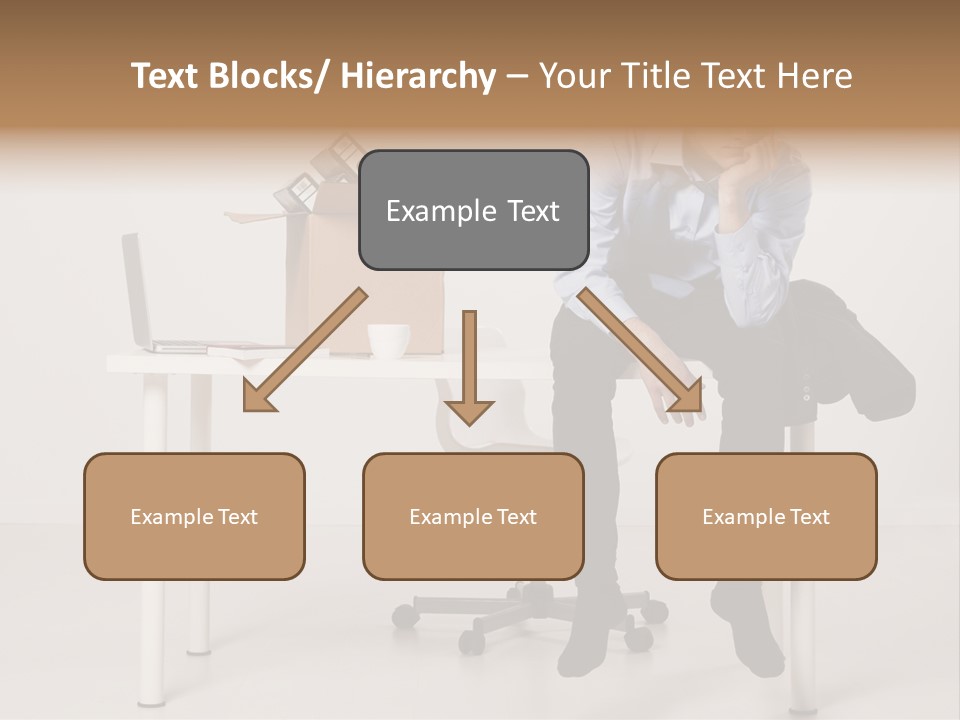 Text Blocks/ Hierarchy – Your Title Text Here

Example Text

Example Text

Example Text

Example Text